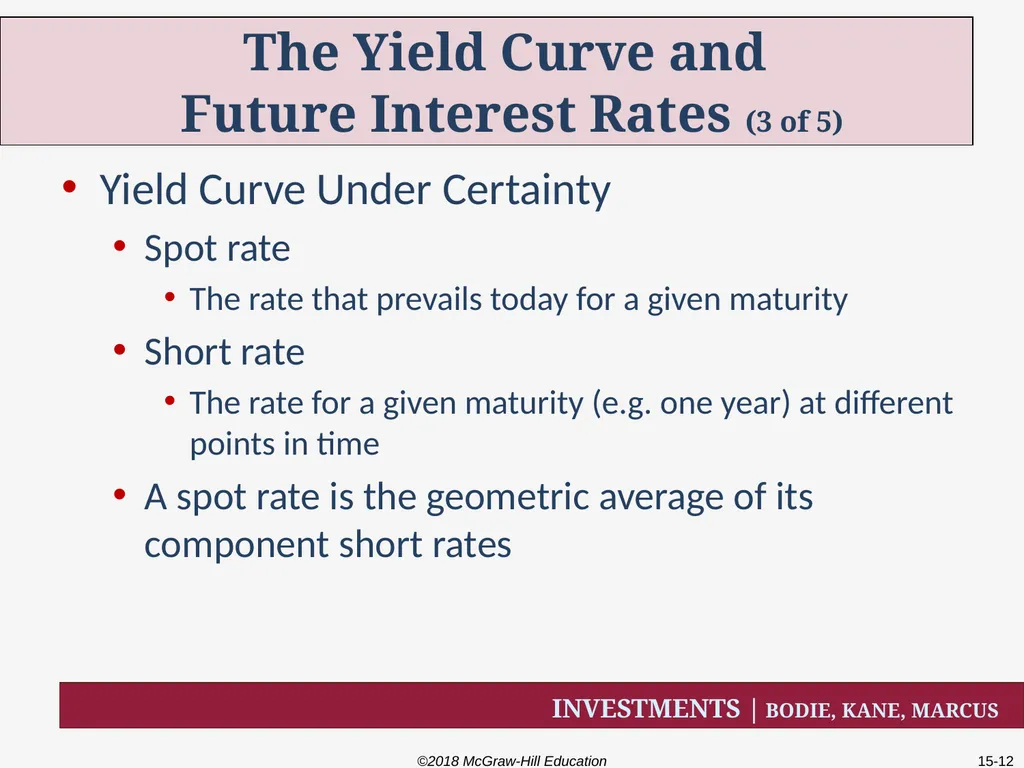 The Yield Curve and Future Interest Rates (3 of 5)

• Yield Curve Under Certainty
• Spot rate
• The rate that prevails today for a given maturity
• Short rate
• The rate for a given maturity (e.g. one year) at different points in time
• A spot rate is the geometric average of its component short rates

INVESTMENTS | BODIE, KANE, MARCUS

©2018 McGraw-Hill Education

15-12